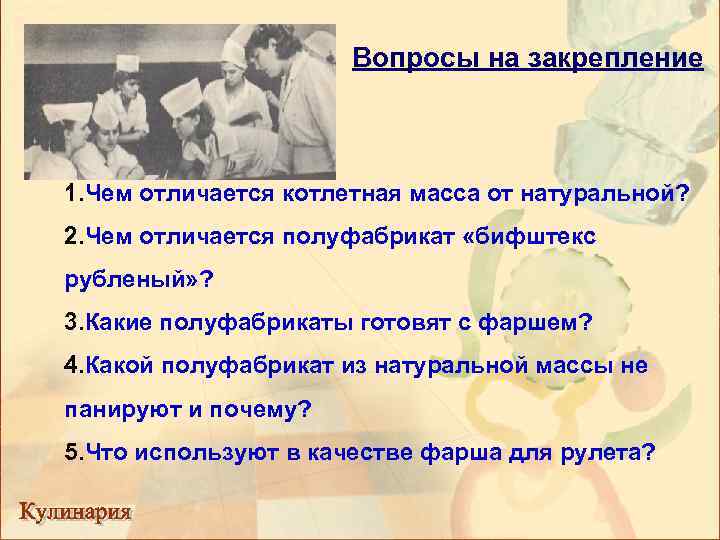 Вопросы на закрепление

1.Чем отличается котлетная масса от натуральной?

2.Чем отличается полуфабрикат «бифштекс рубленый»?

3.Какие полуфабрикаты готовят с фаршем?

4.Какой полуфабрикат из натуральной массы не панируют и почему?

5.Что используют в качестве фарша для рулета?

Кулинария